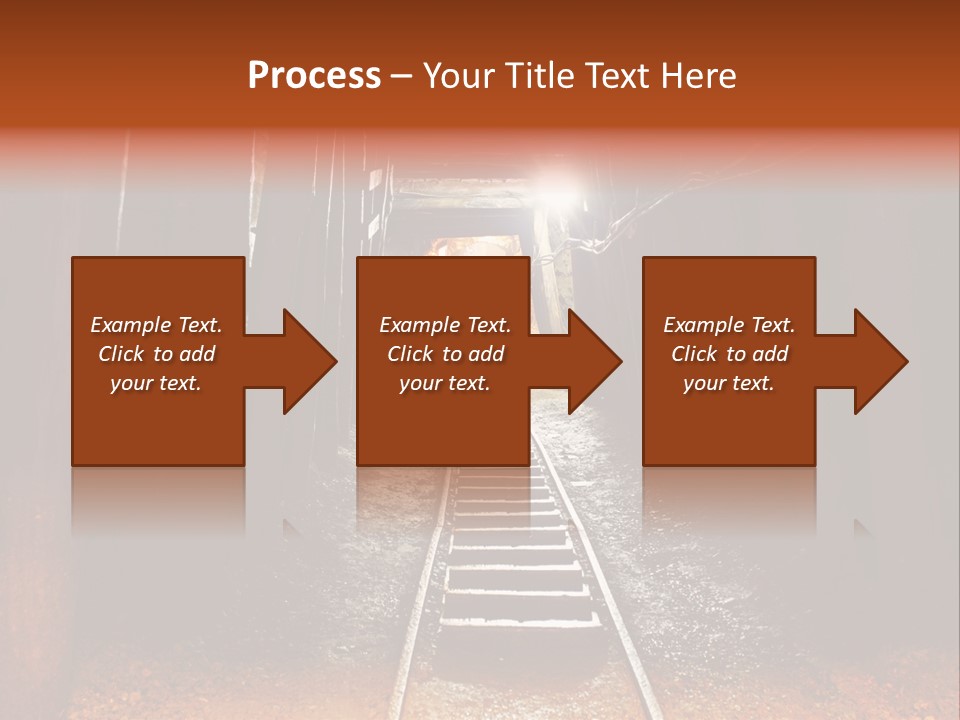 Process – Your Title Text Here

Example Text. Click to add your text.

Example Text. Click to add your text.

Example Text. Click to add your text.